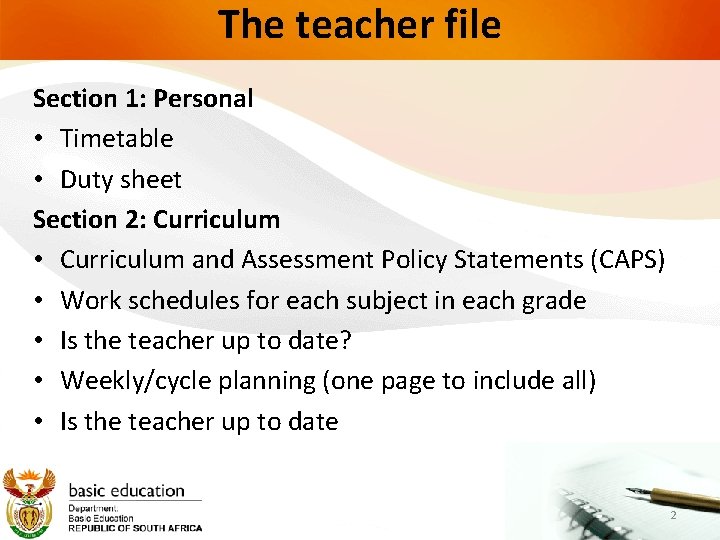 The teacher file

Section 1: Personal
• Timetable
• Duty sheet

Section 2: Curriculum
• Curriculum and Assessment Policy Statements (CAPS)
• Work schedules for each subject in each grade
• Is the teacher up to date?
• Weekly/cycle planning (one page to include all)
• Is the teacher up to date

basic education
Department:
Basic Education
REPUBLIC OF SOUTH AFRICA

2